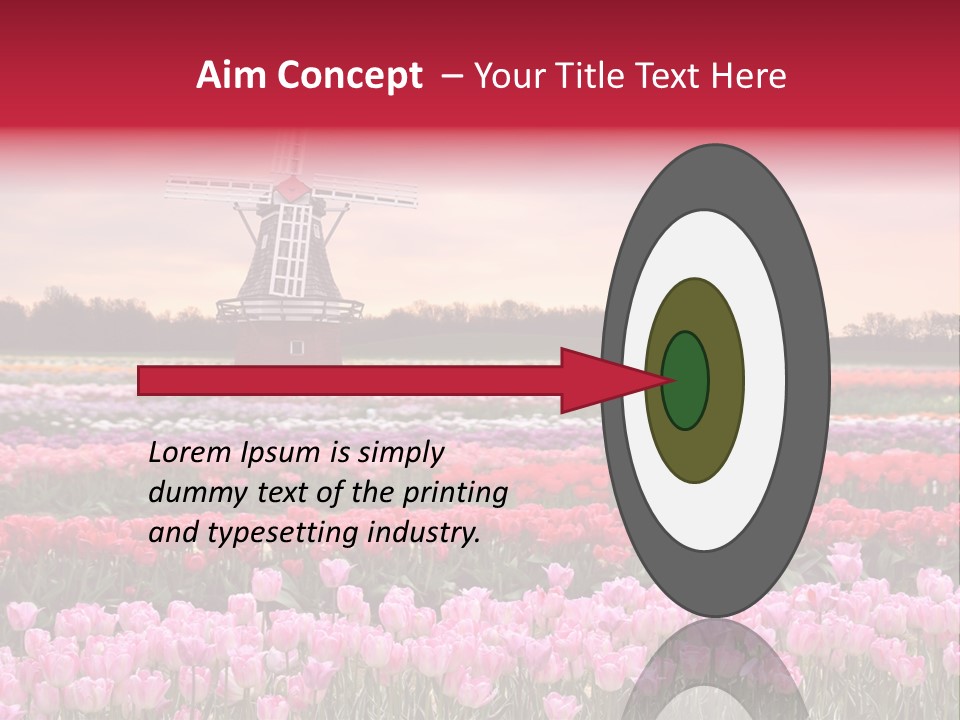 Aim Concept – Your Title Text Here

Lorem Ipsum is simply dummy text of the printing and typesetting industry.